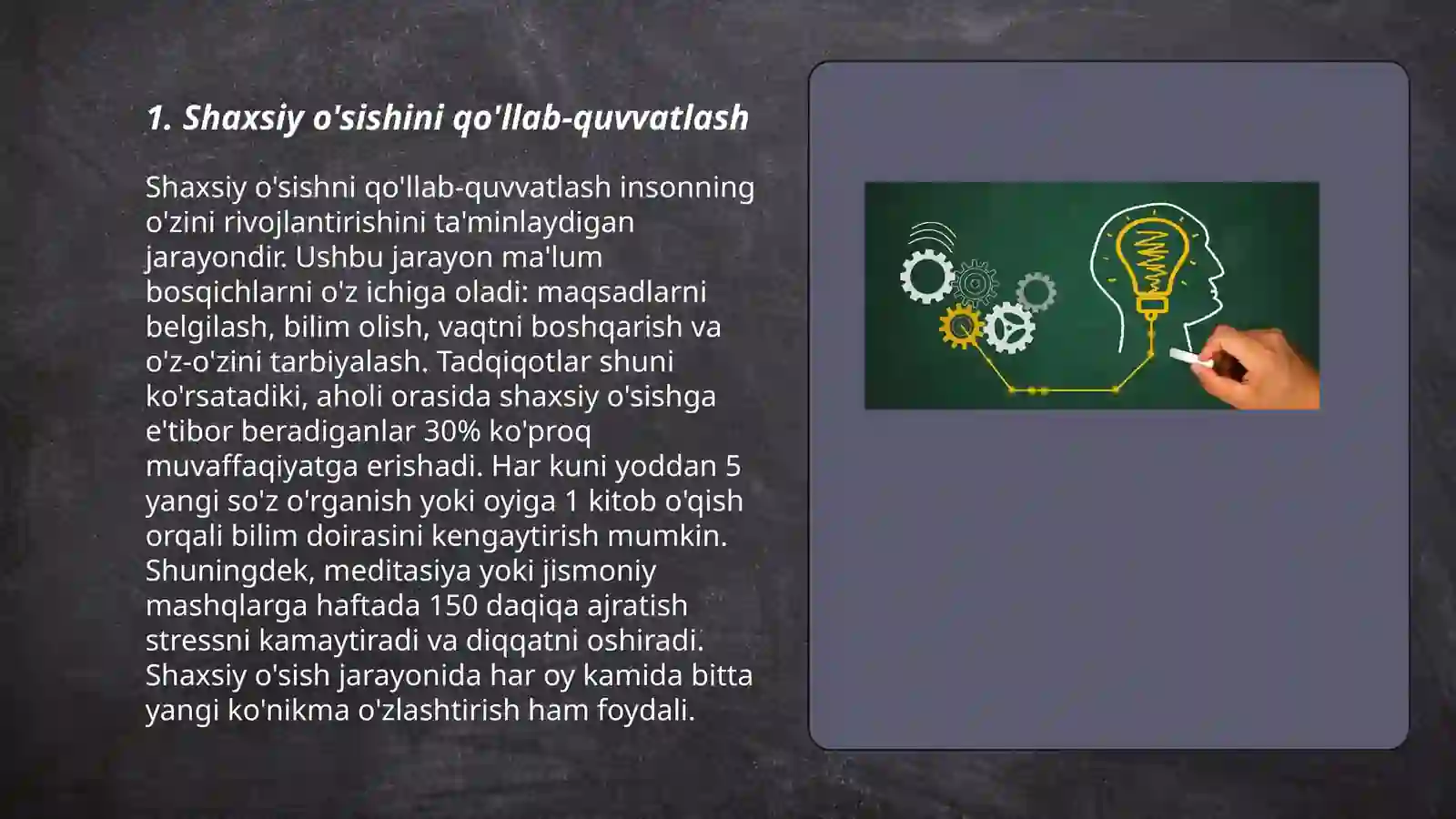 1. Shaxsiy o'sishini qo'llab-quvvatlash

Shaxsiy o'sishni qo'llab-quvvatlash insonning o'zini rivojlantirishini ta'minlaydigan jarayondir. Ushbu jarayon ma'lum bosqichlarni o'z ichiga oladi: maqsadlarni belgilash, bilim olish, vaqtni boshqarish va o'z-o'zini tarbiyalash. Tadqiqotlar shuni ko'rsatadiki, aholi orasida shaxsiy o'sishga e'tibor beradiganlar 30% ko'proq muvaffaqiyatga erishadi. Har kuni yoddan 5 yangi so'z o'rganish yoki oyiga 1 kitob o'qish orqali bilim doirasini kengaytirish mumkin. Shuningdek, meditasiya yoki jismoniy mashqlarga haftada 150 daqiqa ajratish stressni kamaytiradi va diqqatni oshiradi. Shaxsiy o'sish jarayonida har oy kamida bitta yangi ko'nikma o'zlashtirish ham foydali.